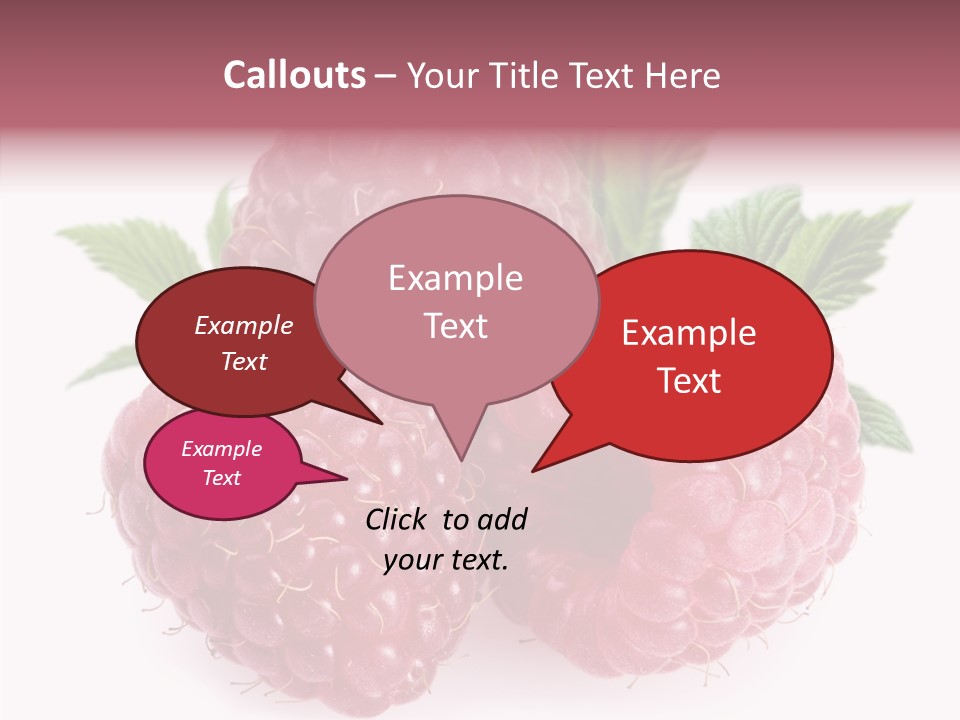 Callouts – Your Title Text Here

Example Text

Example Text

Example Text

Example Text

Click to add your text.